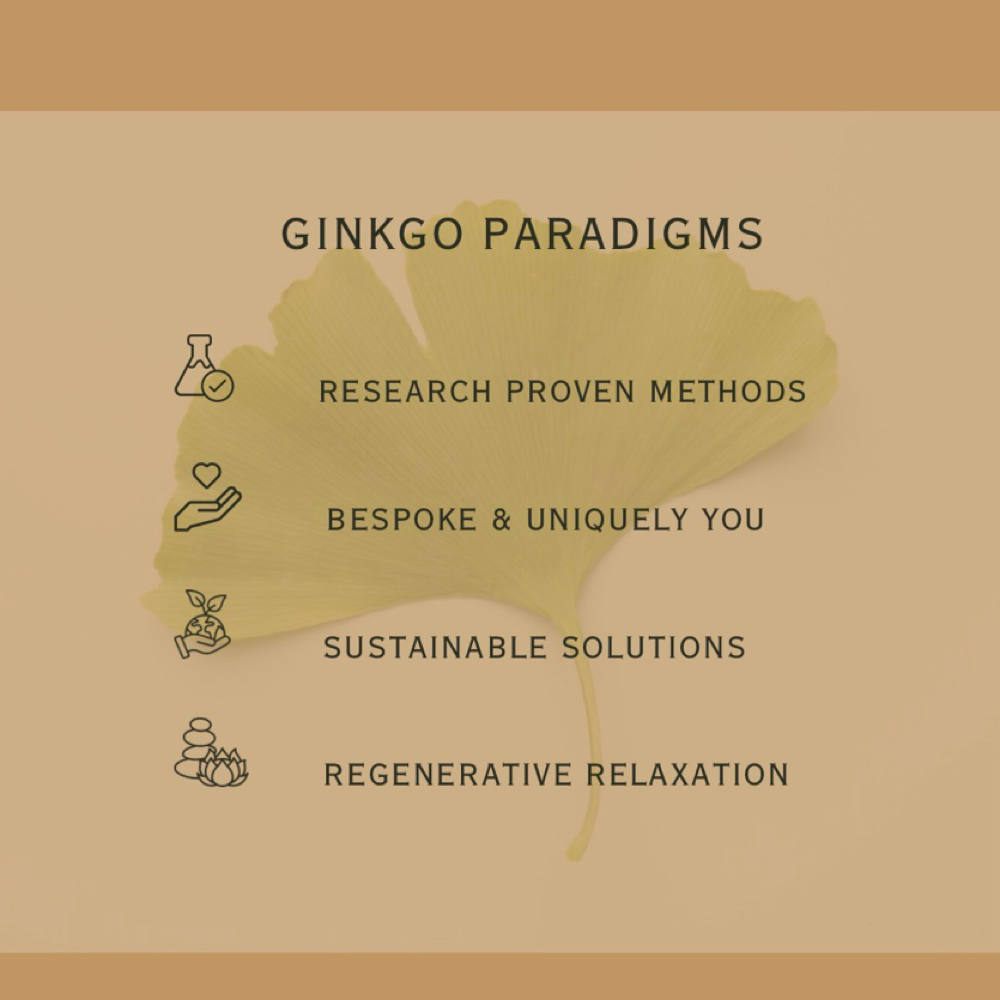 GINKGO PARADIGMS

RESEARCH PROVEN METHODS

BESPOKE & UNIQUELY YOU

SUSTAINABLE SOLUTIONS

REGENERATIVE RELAXATION